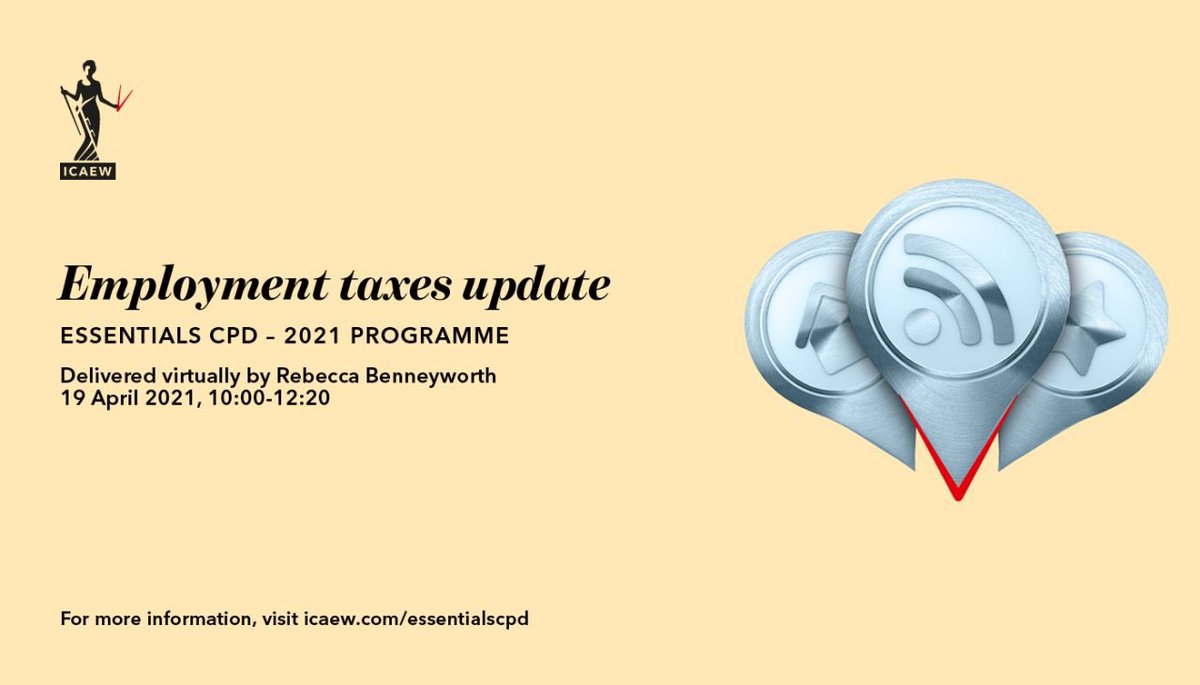 ICAEW

Employment taxes update

ESSENTIALS CPD – 2021 PROGRAMME

Delivered virtually by Rebecca Benneyworth
19 April 2021, 10:00-12:20

For more information, visit icaew.com/essentialscpd